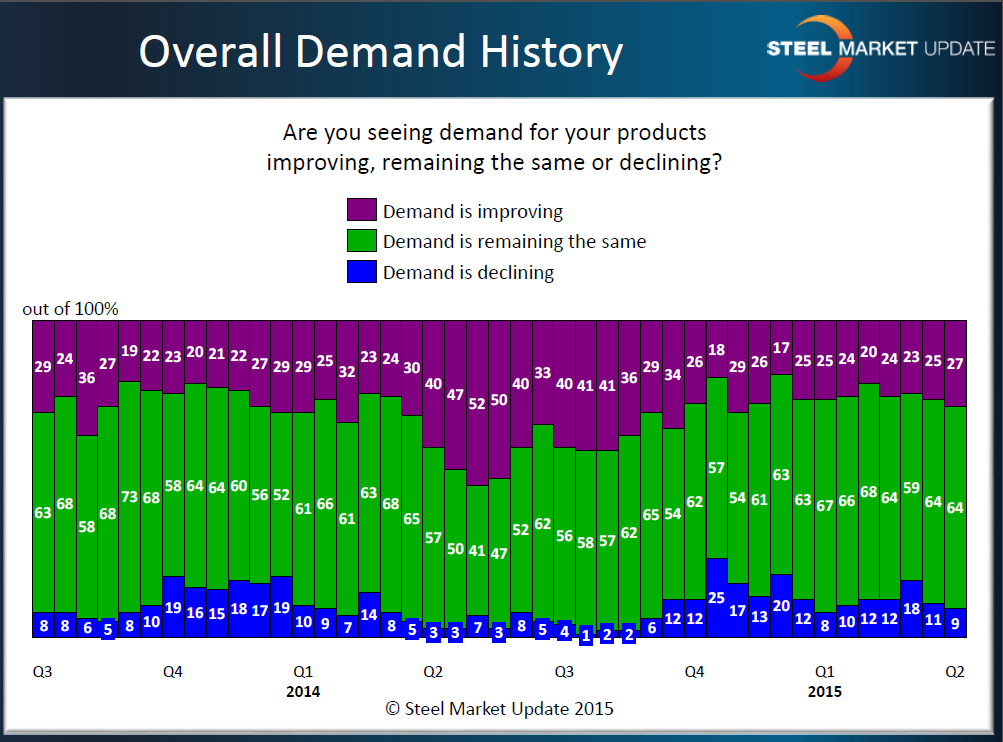 Overall Demand History

STEEL MARKET UPDATE

Are you seeing demand for your products improving, remaining the same or declining?

Demand is improving
Demand is remaining the same
Demand is declining

out of 100%

29 24 36 27 19 22 23 20 21 22 27 29 29 25 32 23 24 30 40 47 52 50 40 33 40 41 41 36 29 34 26 18 29 26 17 25 25 24 20 24 23 25 27

63 68 58 68 73 68 58 64 64 60 56 52 61 66 61 63 68 65 57 50 41 47 52 62 56 58 57 62 65 54 62 57 54 61 63 63 67 66 68 64 59 64 64

8 8 6 5 8 10 19 16 15 18 17 19 10 9 7 14 8 5 3 3 7 3 8 5 4 1 2 2 6 12 12 25 17 13 20 12 8 10 12 12 18 11 9

Q3 Q4 Q1 Q2 Q3 Q4 Q1 Q2
2014 2015

© Steel Market Update 2015